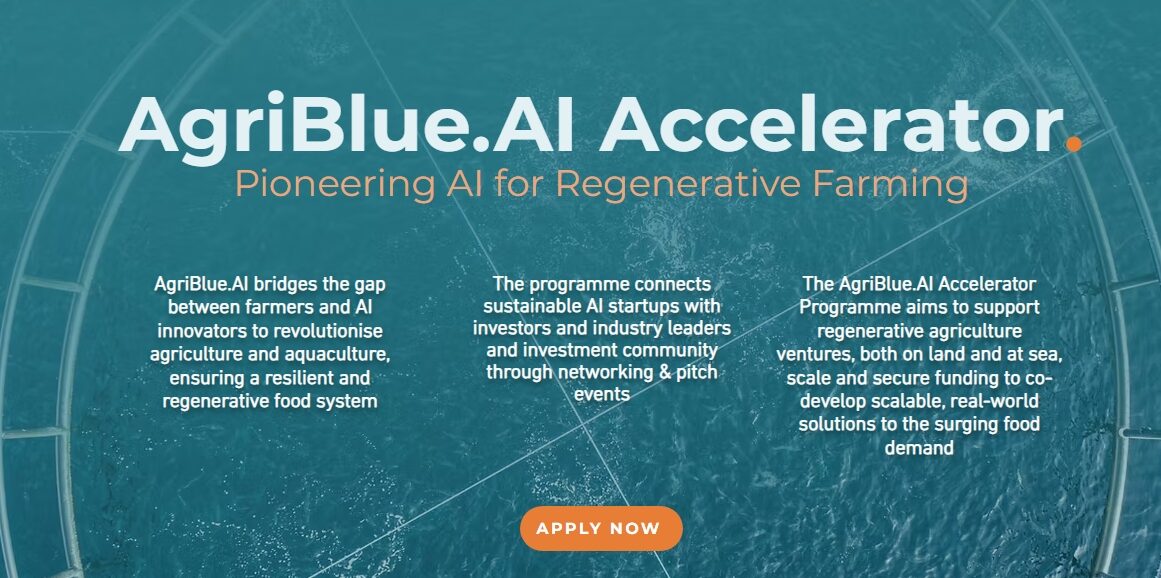 AgriBlue.AI Accelerator.
Pioneering AI for Regenerative Farming

AgriBlue.AI bridges the gap between farmers and AI innovators to revolutionise agriculture and aquaculture, ensuring a resilient and regenerative food system

The programme connects sustainable AI startups with investors and industry leaders and investment community through networking & pitch events

The AgriBlue.AI Accelerator Programme aims to support regenerative agriculture ventures, both on land and at sea, scale and secure funding to co-develop scalable, real-world solutions to the surging food demand

APPLY NOW